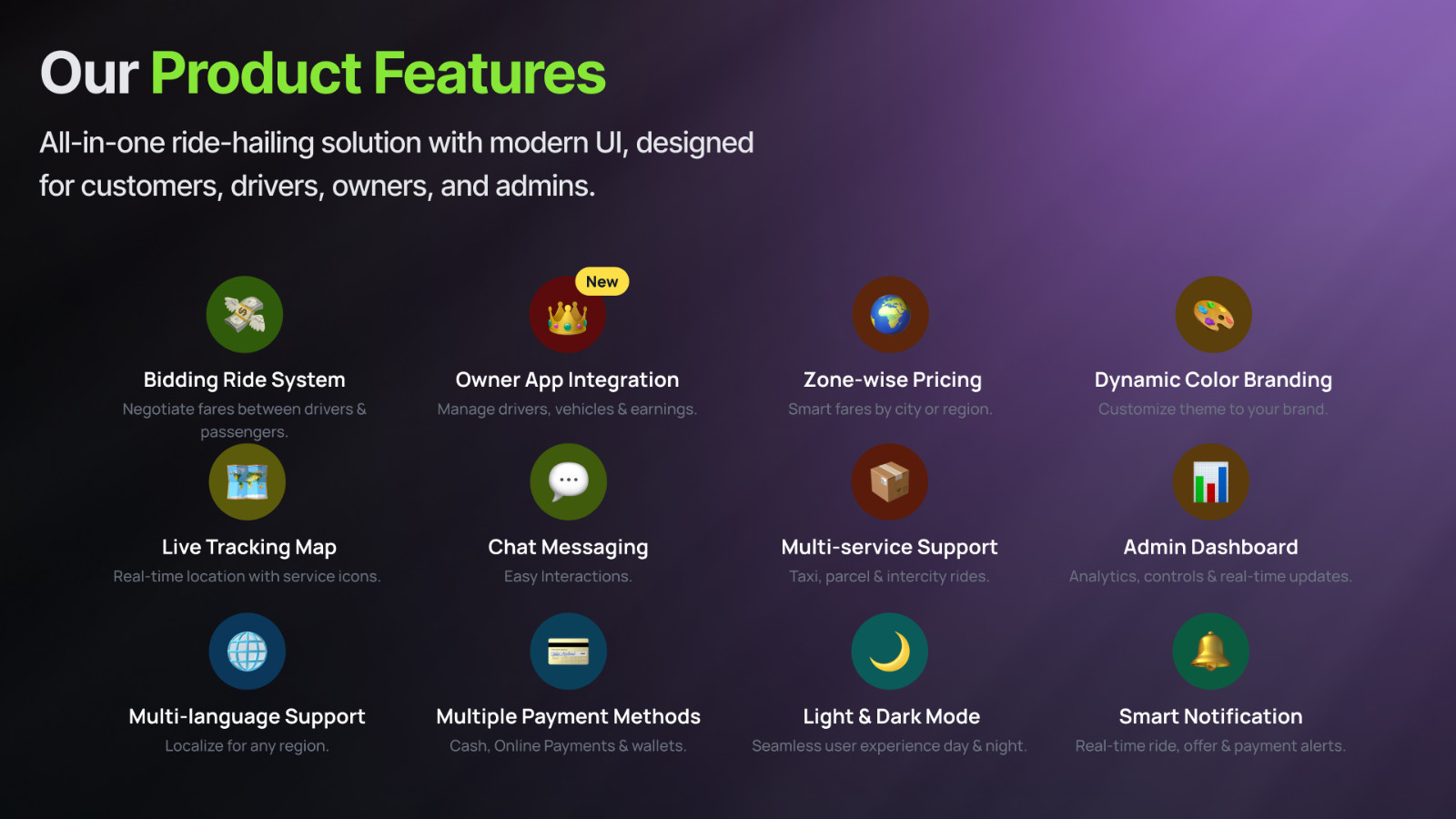 Our Product Features

All-in-one ride-hailing solution with modern UI, designed for customers, drivers, owners, and admins.

Bidding Ride System
Negotiate fares between drivers & passengers.

New
Owner App Integration
Manage drivers, vehicles & earnings.

Zone-wise Pricing
Smart fares by city or region.

Dynamic Color Branding
Customize theme to your brand.

Live Tracking Map
Real-time location with service icons.

Chat Messaging
Easy Interactions.

Multi-service Support
Taxi, parcel & intercity rides.

Admin Dashboard
Analytics, controls & real-time updates.

Multi-language Support
Localize for any region.

Multiple Payment Methods
Cash, Online Payments & wallets.

Light & Dark Mode
Seamless user experience day & night.

Smart Notification
Real-time ride, offer & payment alerts.